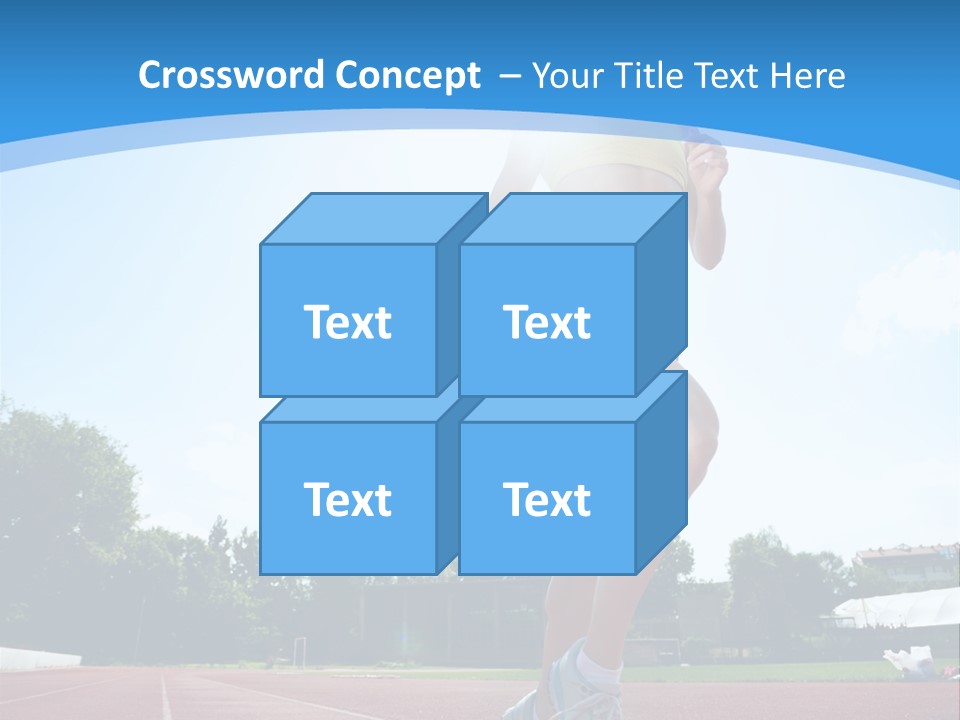 Crossword Concept – Your Title Text Here

Text

Text

Text

Text